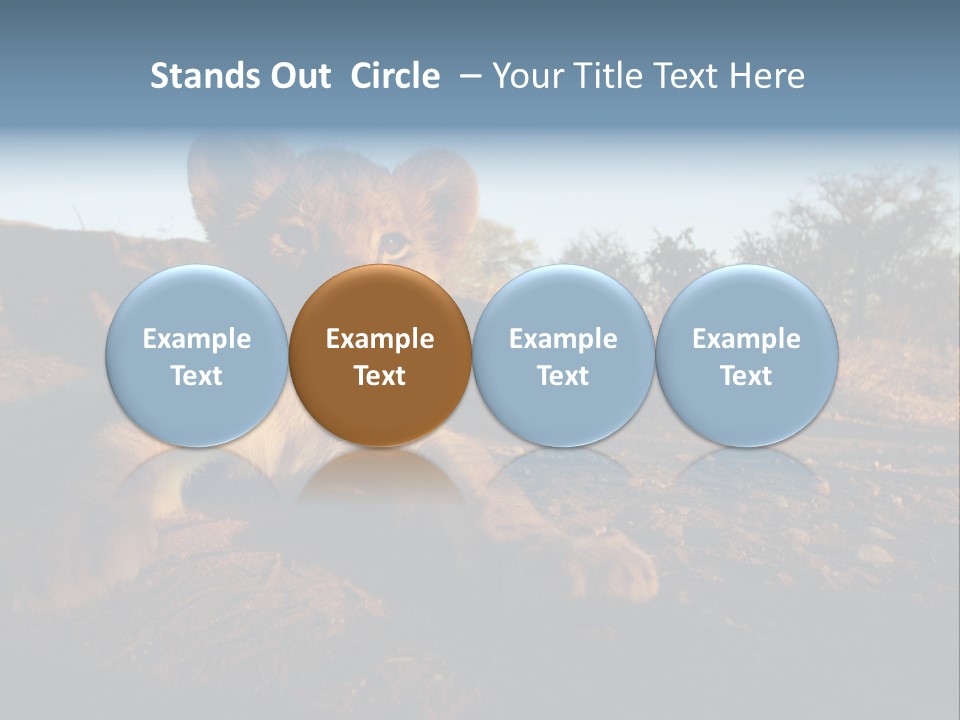 Stands Out Circle – Your Title Text Here

Example Text

Example Text

Example Text

Example Text